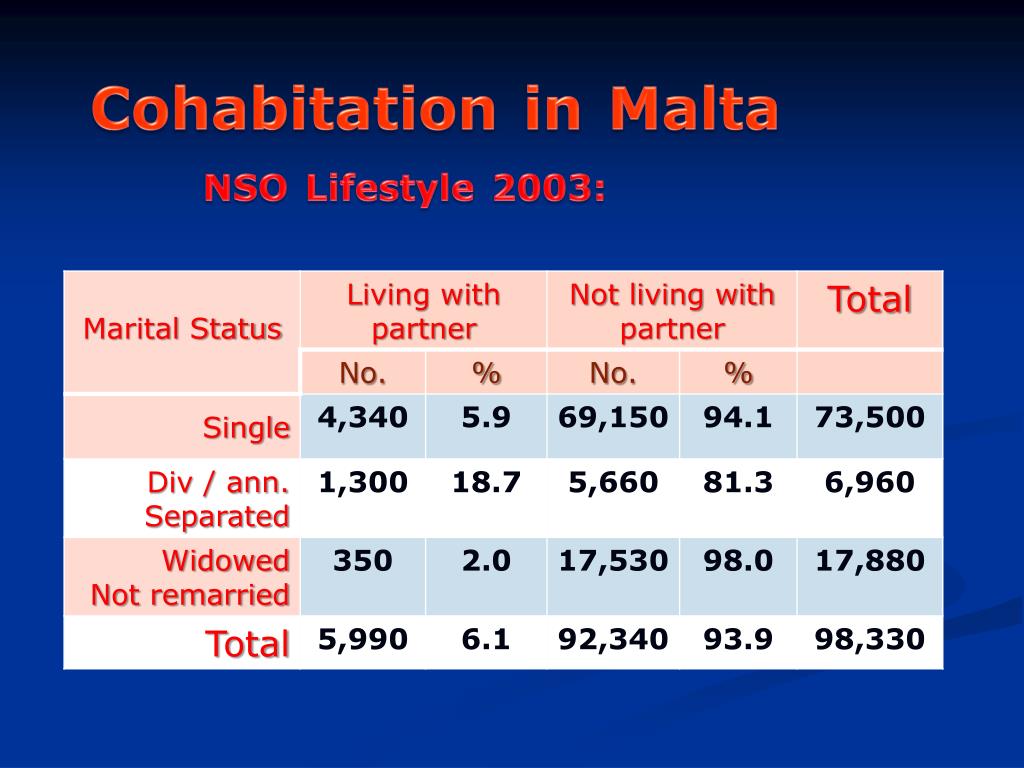 Cohabitation in Malta

NSO Lifestyle 2003:

| Marital Status | Living with partner | | Not living with partner | | Total |
|---|---|---|---|---|---|
| | No. | % | No. | % | |
| Single | 4,340 | 5.9 | 69,150 | 94.1 | 73,500 |
| Div / ann. Separated | 1,300 | 18.7 | 5,660 | 81.3 | 6,960 |
| Widowed Not remarried | 350 | 2.0 | 17,530 | 98.0 | 17,880 |
| Total | 5,990 | 6.1 | 92,340 | 93.9 | 98,330 |